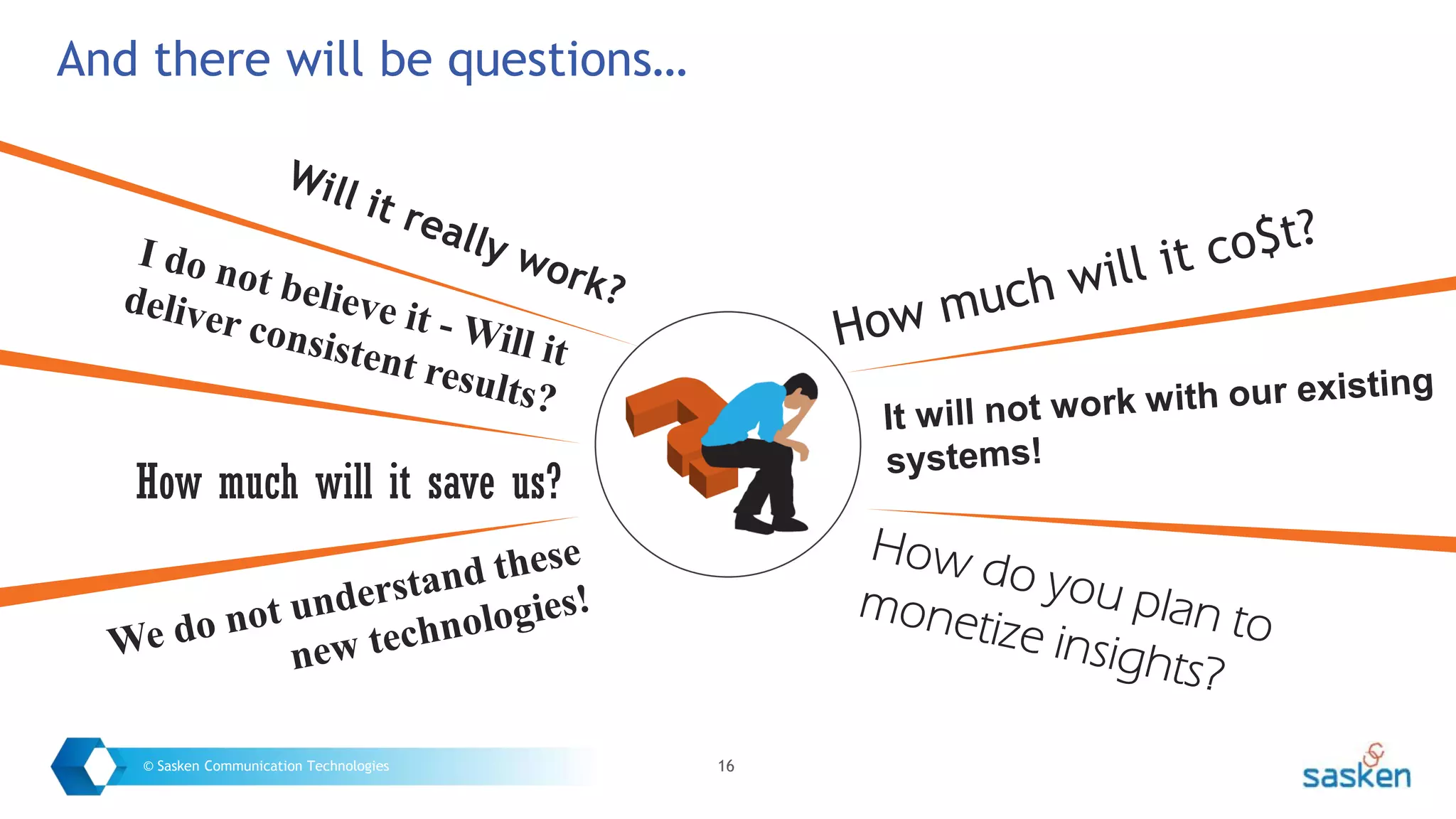 And there will be questions…

Will it really work?

I do not believe it - Will it deliver consistent results?

How much will it save us?

We do not understand these new technologies!

How much will it co$t?

It will not work with our existing systems!

How do you plan to monetize insights?

© Sasken Communication Technologies

16

sasken